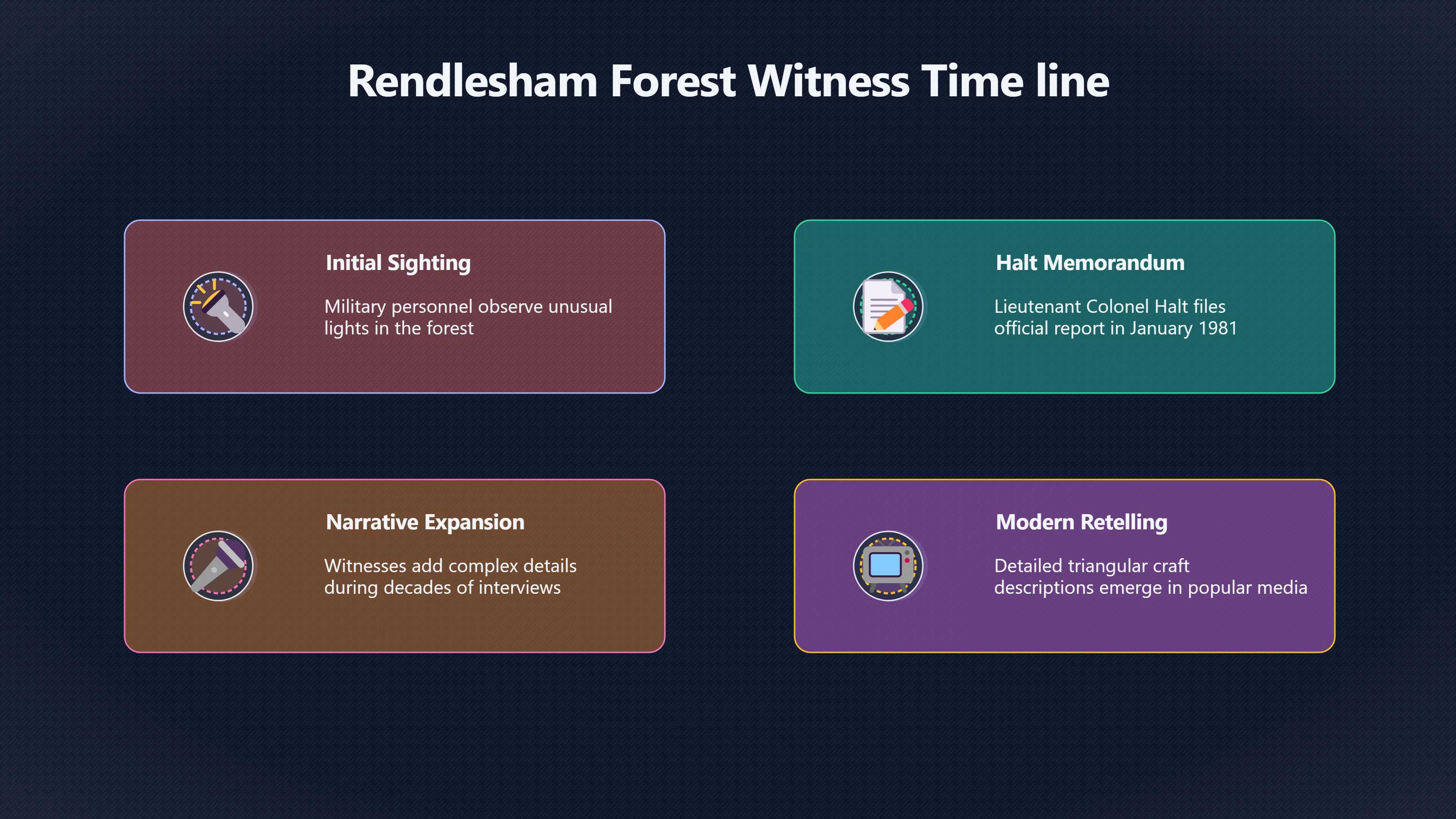 Rendlesham Forest Witness Time line

Initial Sighting

Military personnel observe unusual lights in the forest

Halt Memorandum

Lieutenant Colonel Halt files official report in January 1981

Narrative Expansion

Witnesses add complex details during decades of interviews

Modern Retelling

Detailed triangular craft descriptions emerge in popular media